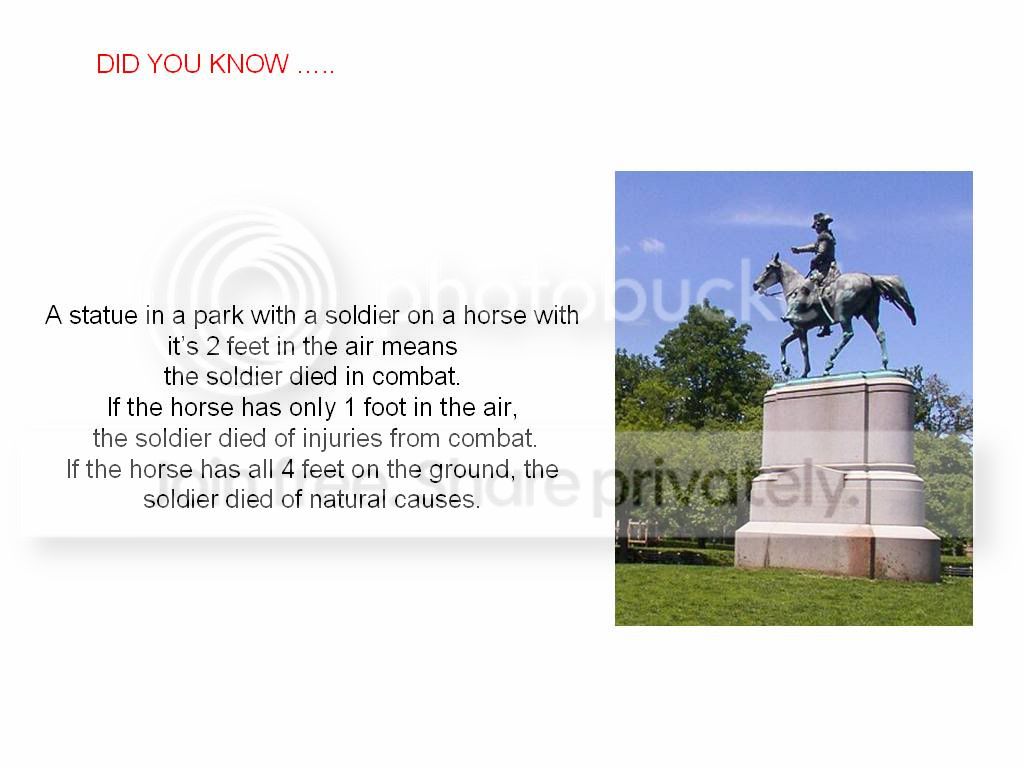 DID YOU KNOW …..

A statue in a park with a soldier on a horse with it's 2 feet in the air means the soldier died in combat. If the horse has only 1 foot in the air, the soldier died of injuries from combat. If the horse has all 4 feet on the ground, the soldier died of natural causes.

photobucket

Join free. Share privately.